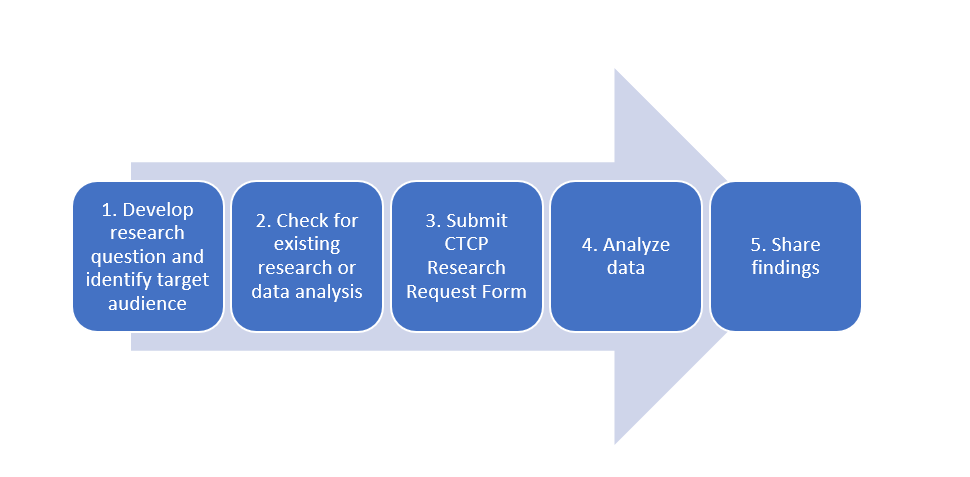 1. Develop research question and identify target audience

2. Check for existing research or data analysis

3. Submit CTCP Research Request Form

4. Analyze data

5. Share findings